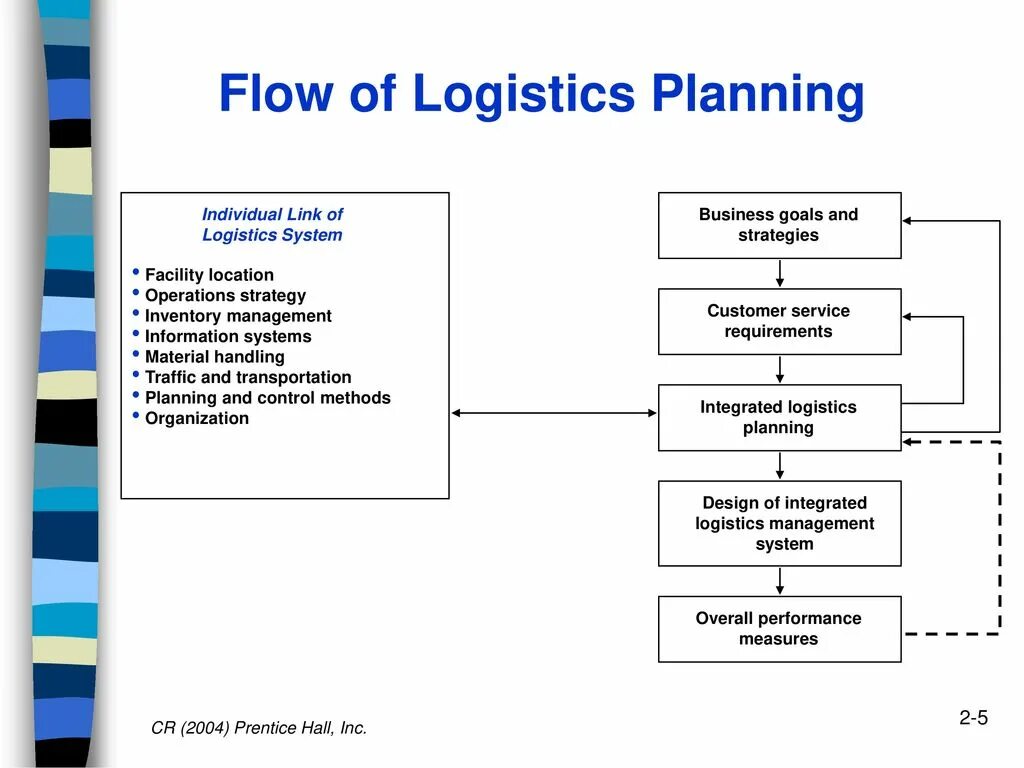 Flow of Logistics Planning

Individual Link of Logistics System

• Facility location
• Operations strategy
• Inventory management
• Information systems
• Material handling
• Traffic and transportation
• Planning and control methods
• Organization

Business goals and strategies

Customer service requirements

Integrated logistics planning

Design of integrated logistics management system

Overall performance measures

CR (2004) Prentice Hall, Inc.

2-5